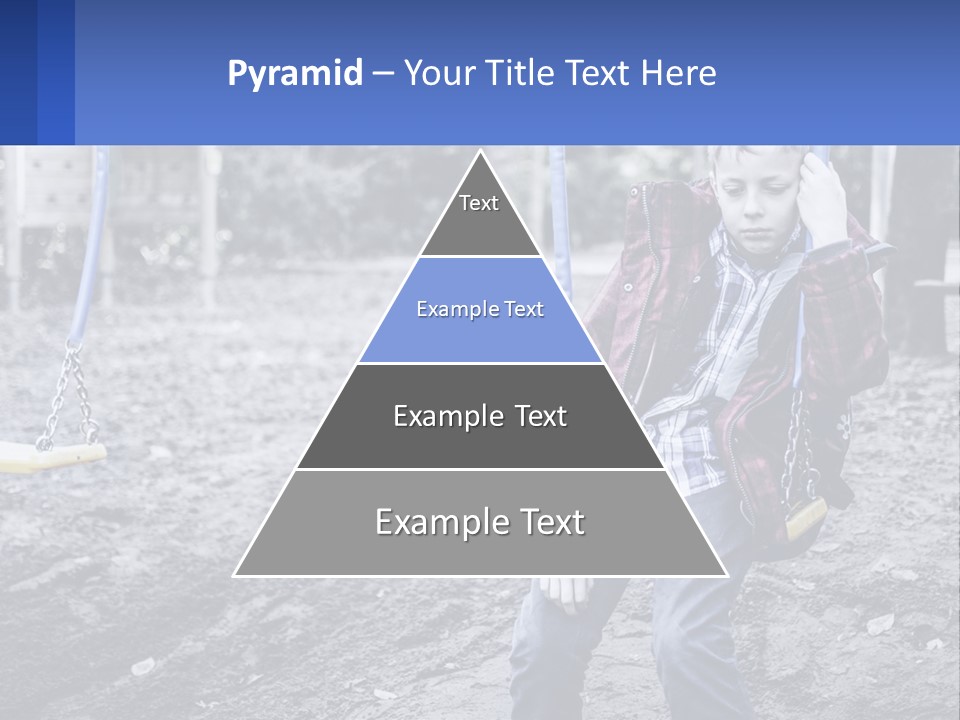 Pyramid – Your Title Text Here

Text

Example Text

Example Text

Example Text